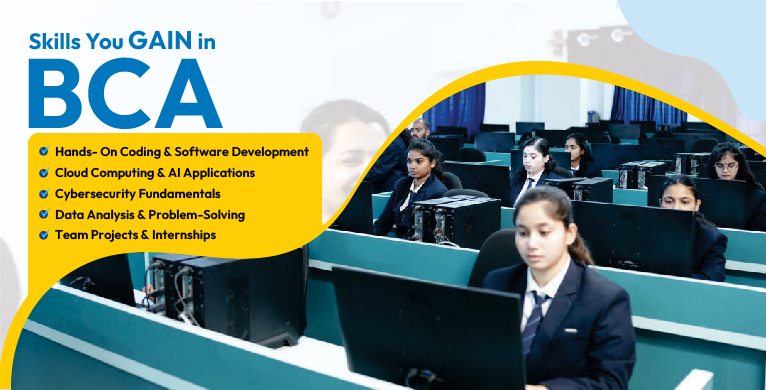 Skills You GAIN in
BCA

Hands- On Coding & Software Development
Cloud Computing & AI Applications
Cybersecurity Fundamentals
Data Analysis & Problem-Solving
Team Projects & Internships